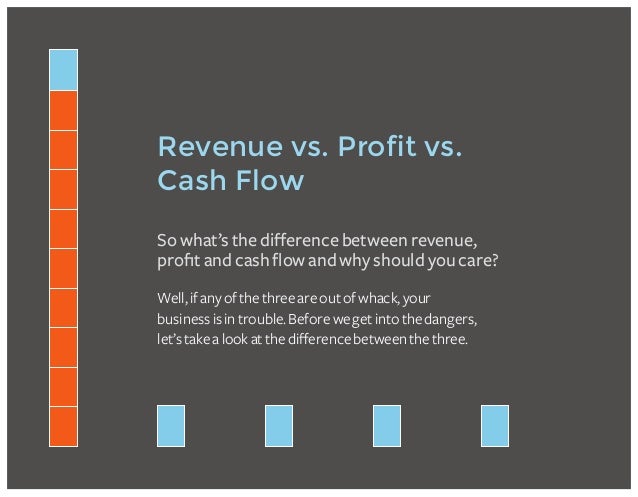 Revenue vs. Profit vs. Cash Flow

So what's the difference between revenue, profit and cash flow and why should you care?

Well, if any of the three are out of whack, your business is in trouble. Before we get into the dangers, let's take a look at the difference between the three.